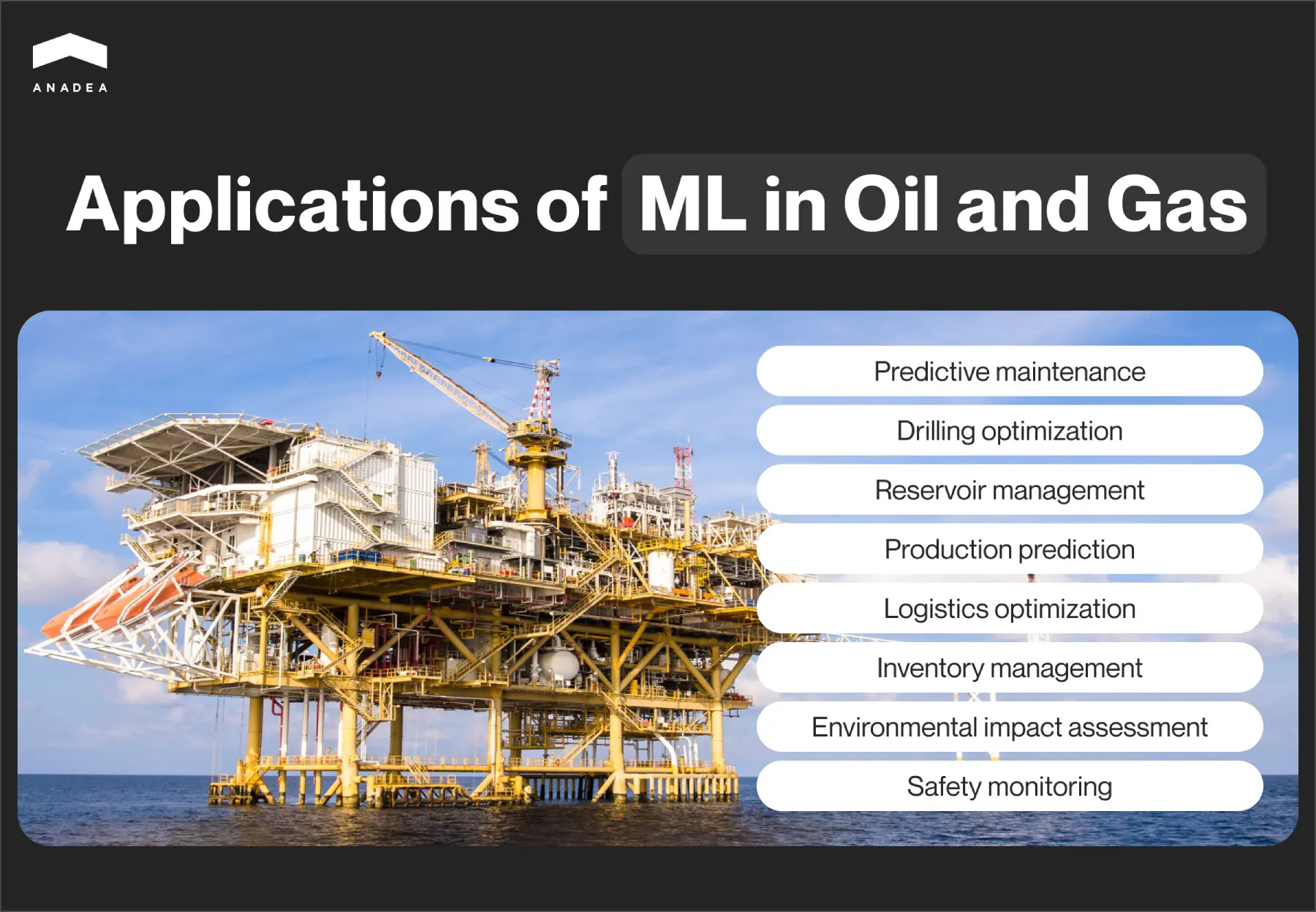 ANADEA

Applications of ML in Oil and Gas

Predictive maintenance

Drilling optimization

Reservoir management

Production prediction

Logistics optimization

Inventory management

Environmental impact assessment

Safety monitoring